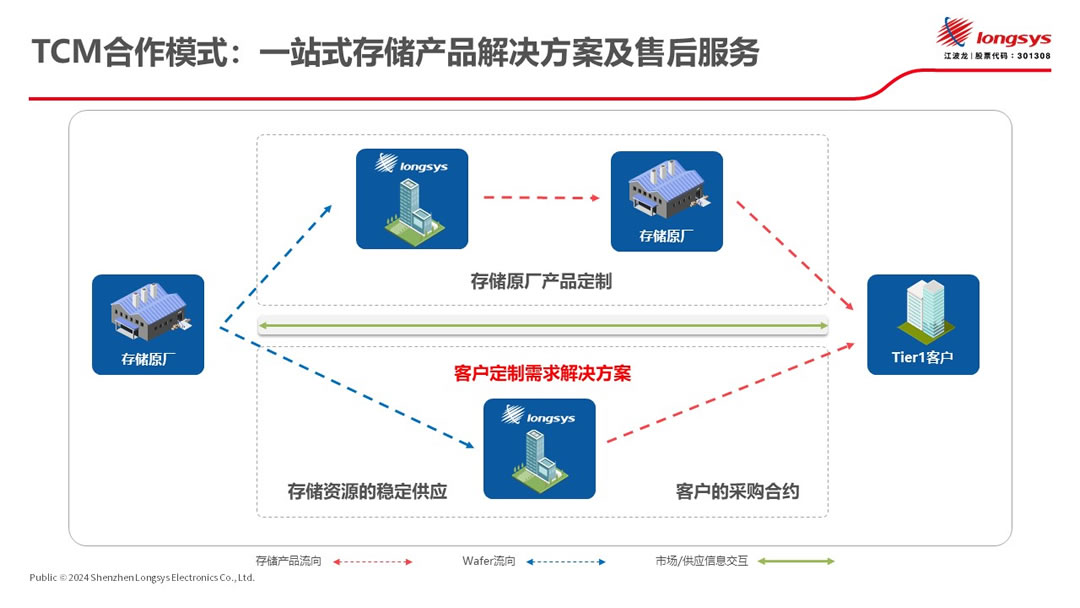 TCM合作模式：一站式存储产品解决方案及售后服务

longsys
江波龙 | 股票代码：301308

longsys

存储原厂

存储原厂产品定制

存储原厂

Tier1客户

客户定制需求解决方案

longsys

存储资源的稳定供应

客户的采购合约

存储产品流向

Wafer流向

市场/供应信息交互

Public © 2024 Shenzhen Longsys Electronics Co., Ltd.